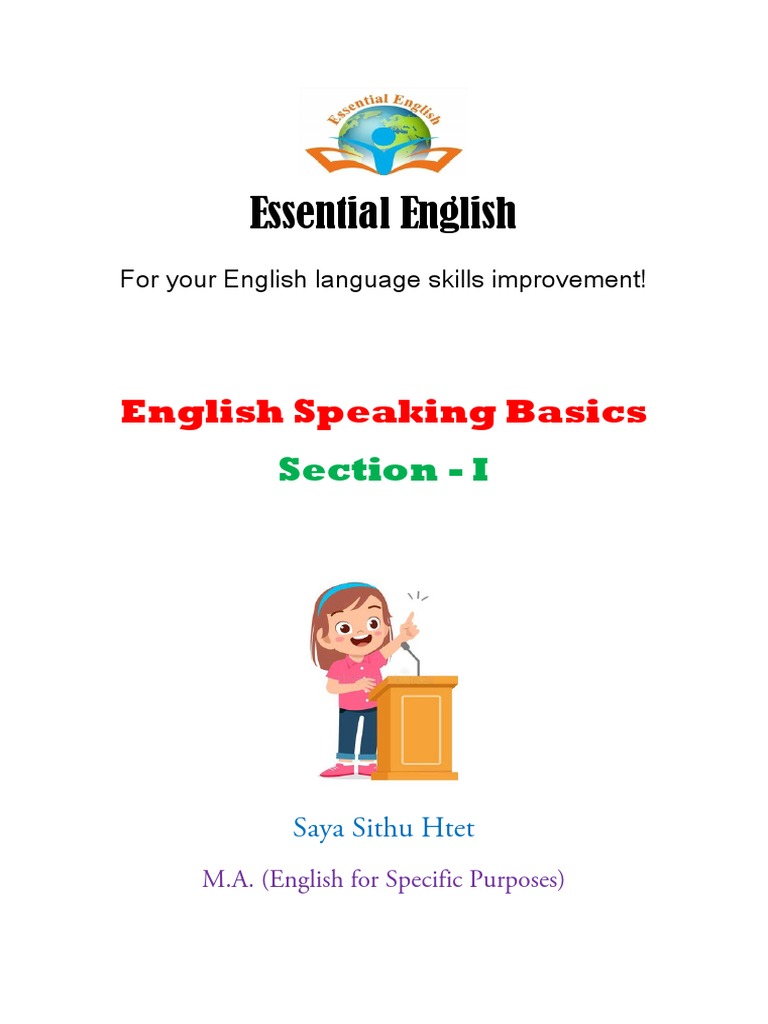 Essential English

Essential English

For your English language skills improvement!

English Speaking Basics

Section - I

Saya Sithu Htet

M.A. (English for Specific Purposes)